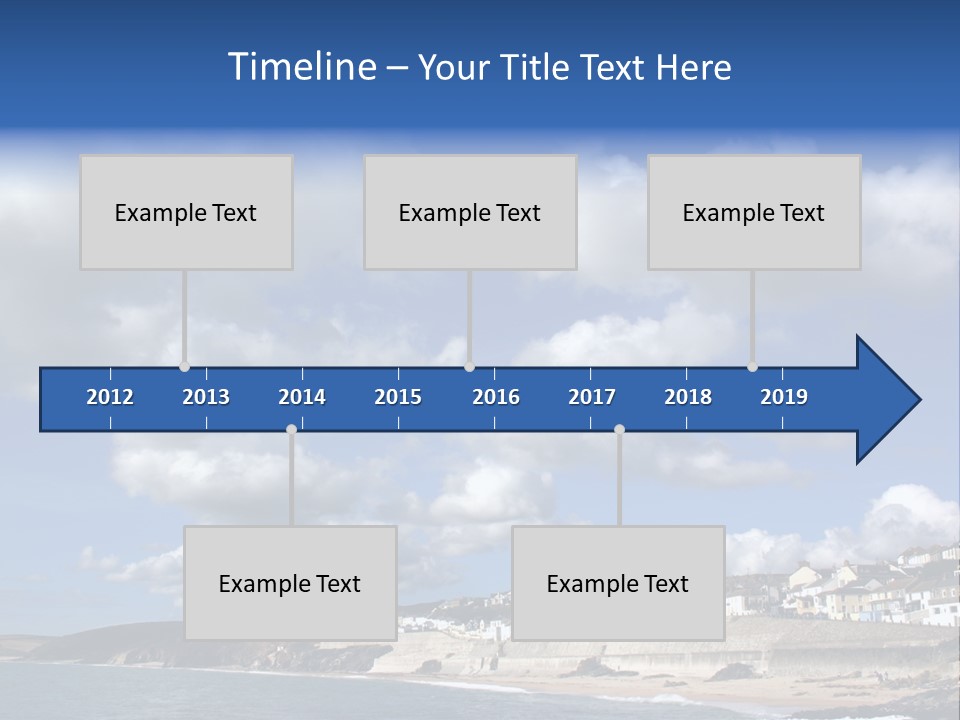 Timeline – Your Title Text Here

Example Text

Example Text

Example Text

2012 2013 2014 2015 2016 2017 2018 2019

Example Text

Example Text